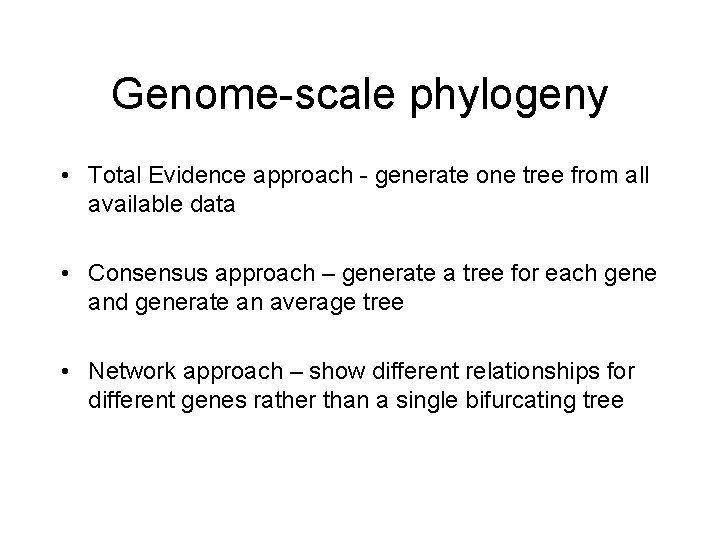 Genome-scale phylogeny

• Total Evidence approach - generate one tree from all available data

• Consensus approach – generate a tree for each gene and generate an average tree

• Network approach – show different relationships for different genes rather than a single bifurcating tree